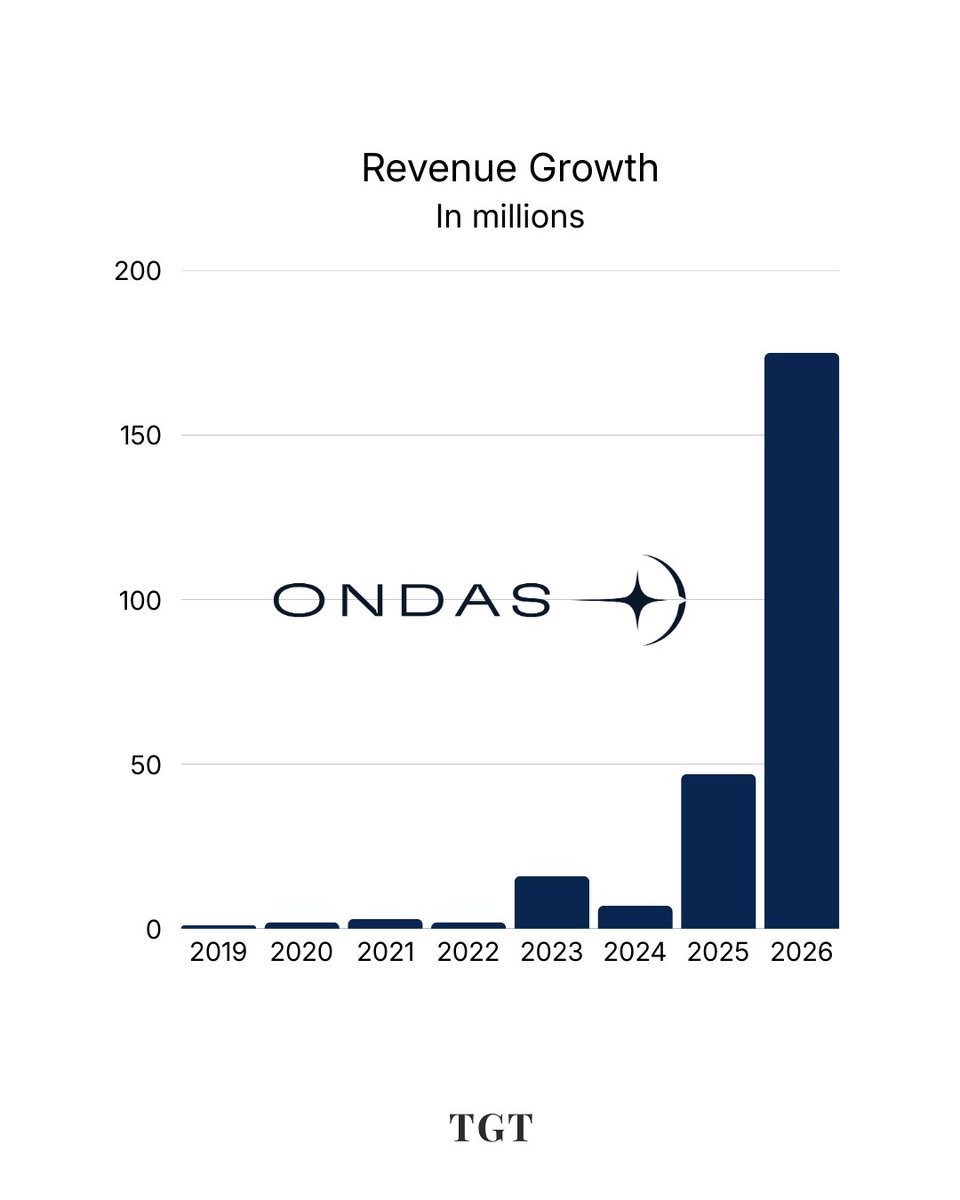 Revenue Growth
In millions

200
150
100
50
0

ONDAS

2019 2020 2021 2022 2023 2024 2025 2026

TGT